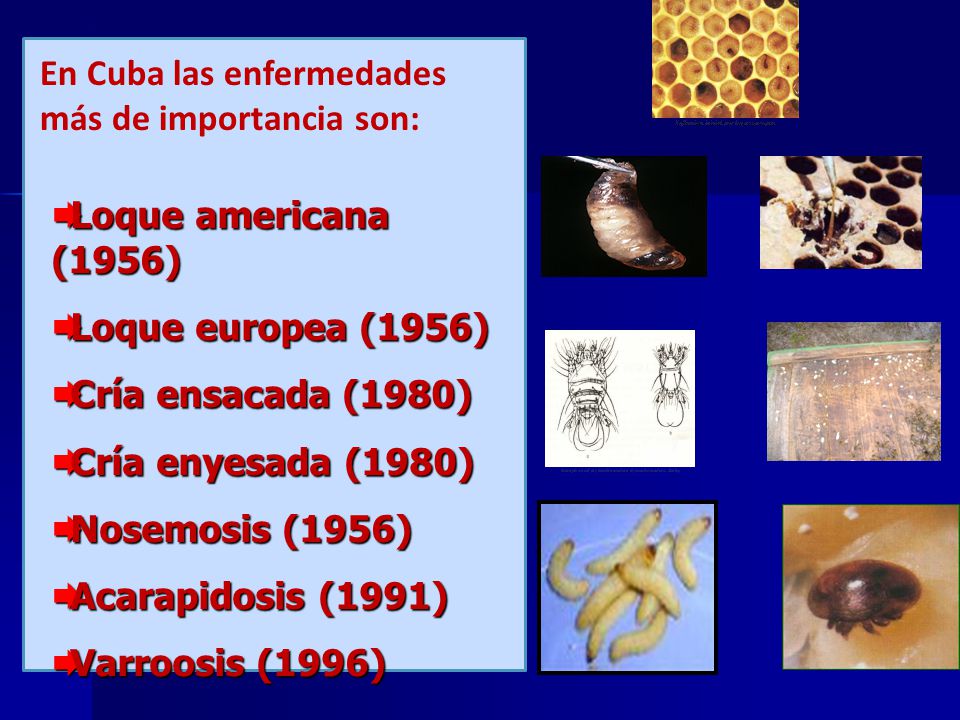 En Cuba las enfermedades más de importancia son:

Loque americana (1956)

Loque europea (1956)

Cría ensacada (1980)

Cría enyesada (1980)

Nosemosis (1956)

Acarapidosis (1991)

Varroosis (1996)